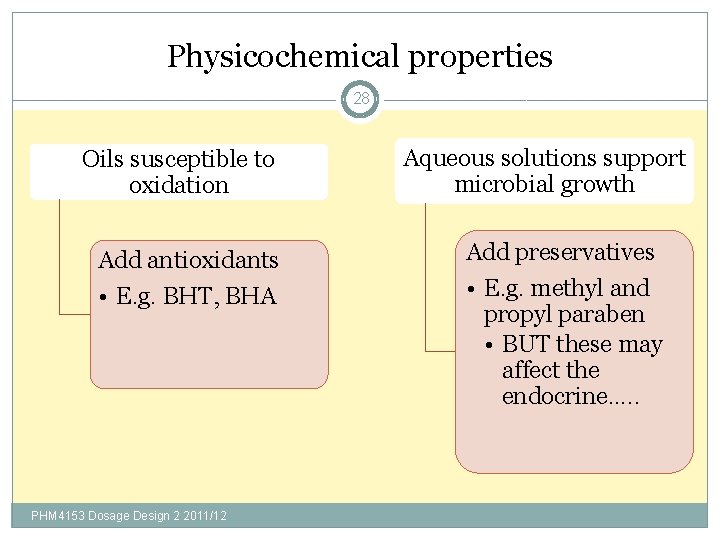 Physicochemical properties

28

Oils susceptible to oxidation

Add antioxidants

• E.g. BHT, BHA

Aqueous solutions support microbial growth

Add preservatives

• E.g. methyl and propyl paraben

• BUT these may affect the endocrine.....

PHM4153 Dosage Design 2 2011/12